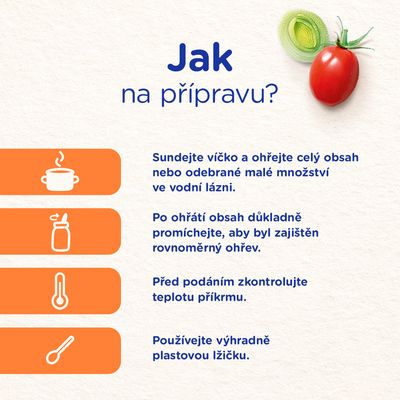 Jak
na přípravu?

Sundejte víčko a ohřejte celý obsah nebo odebrané malé množství ve vodní lázni.

Po ohřátí obsah důkladně promíchejte, aby byl zajištěn rovnoměrný ohřev.

Před podáním zkontrolujte teplotu příkrmu.

Používejte výhradně plastovou lžičku.